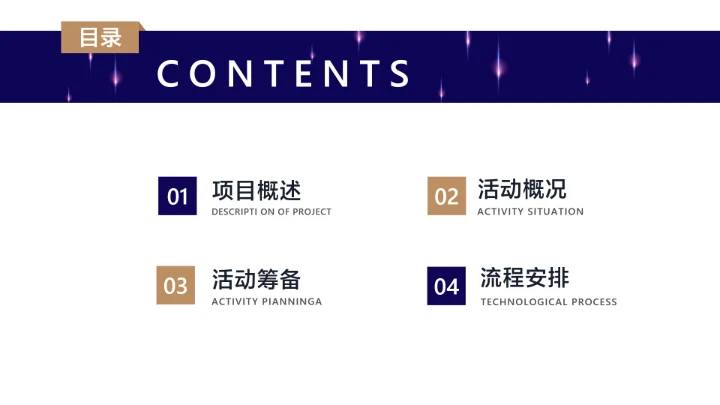 目录

CONTENTS

01 项目概述
DESCRIPTI ON OF PROJECT

02 活动概况
ACTIVITY SITUATION

03 活动筹备
ACTIVITY PIANNINGA

04 流程安排
TECHNOLOGICAL PROCESS